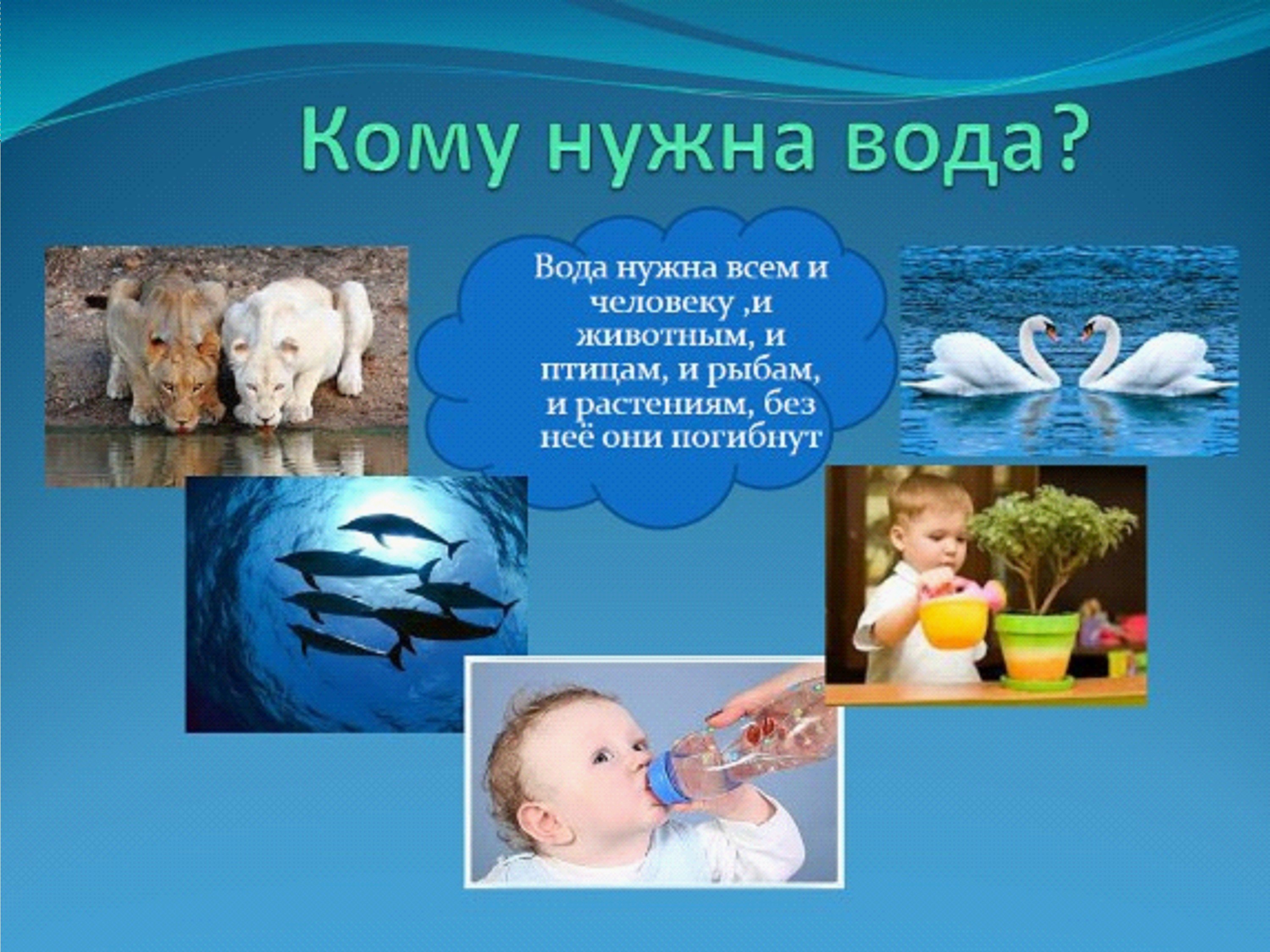 Кому нужна вода?

Вода нужна всем и человеку ,и животным, и птицам, и рыбам, и растениям, без неё они погибнут